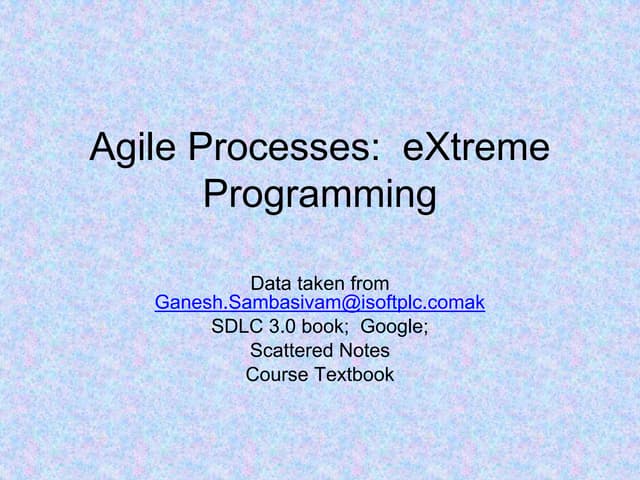 Agile Processes: eXtreme Programming

Data taken from
Ganesh.Sambasivam@isoftplc.comak
SDLC 3.0 book; Google;
Scattered Notes
Course Textbook